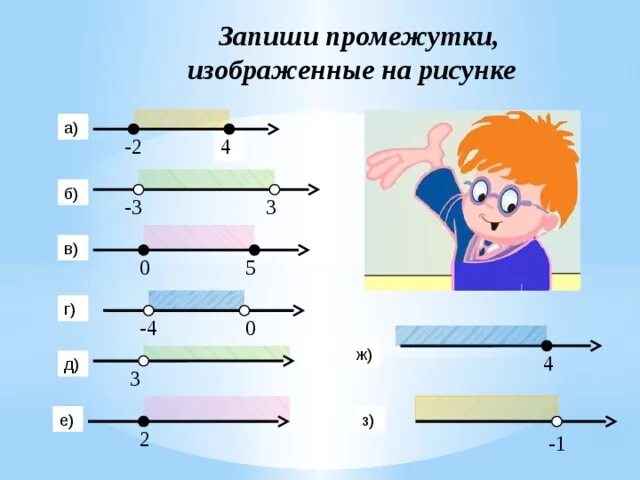 Запиши промежутки, изображенные на рисунке

а)
-2
4

б)
-3
3

в)
0
5

г)
-4
0

д)
3

е)
2

ж)
4

з)
-1